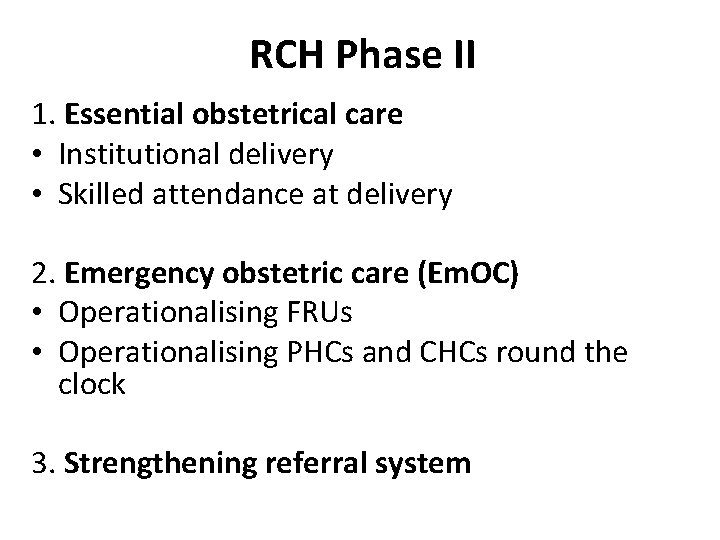 RCH Phase II

1. Essential obstetrical care
• Institutional delivery
• Skilled attendance at delivery

2. Emergency obstetric care (EmOC)
• Operationalising FRUs
• Operationalising PHCs and CHCs round the clock

3. Strengthening referral system